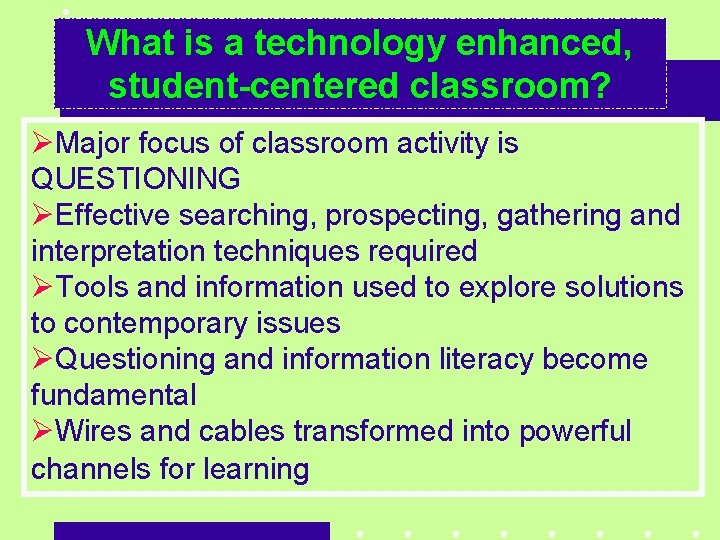 What is a technology enhanced, student-centered classroom?

➢Major focus of classroom activity is QUESTIONING
➢Effective searching, prospecting, gathering and interpretation techniques required
➢Tools and information used to explore solutions to contemporary issues
➢Questioning and information literacy become fundamental
➢Wires and cables transformed into powerful channels for learning